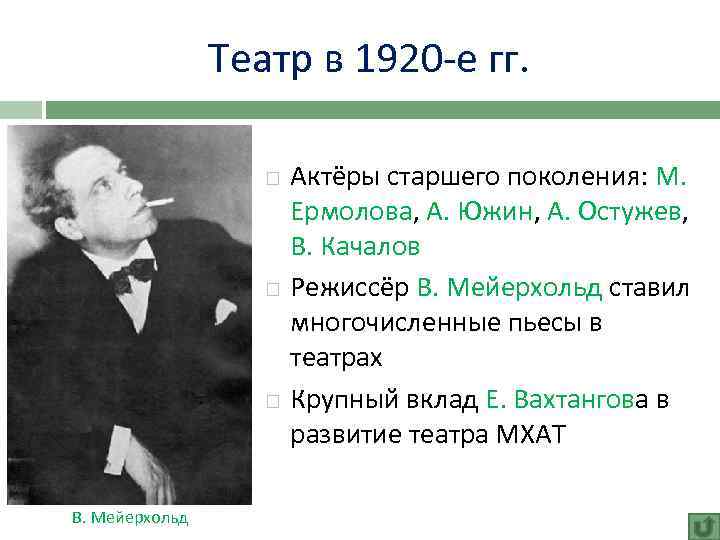 Театр в 1920-е гг.

Актёры старшего поколения: М. Ермолова, А. Южин, А. Остужев, В. Качалов

Режиссёр В. Мейерхольд ставил многочисленные пьесы в театрах

Крупный вклад Е. Вахтангова в развитие театра МХАТ

В. Мейерхольд